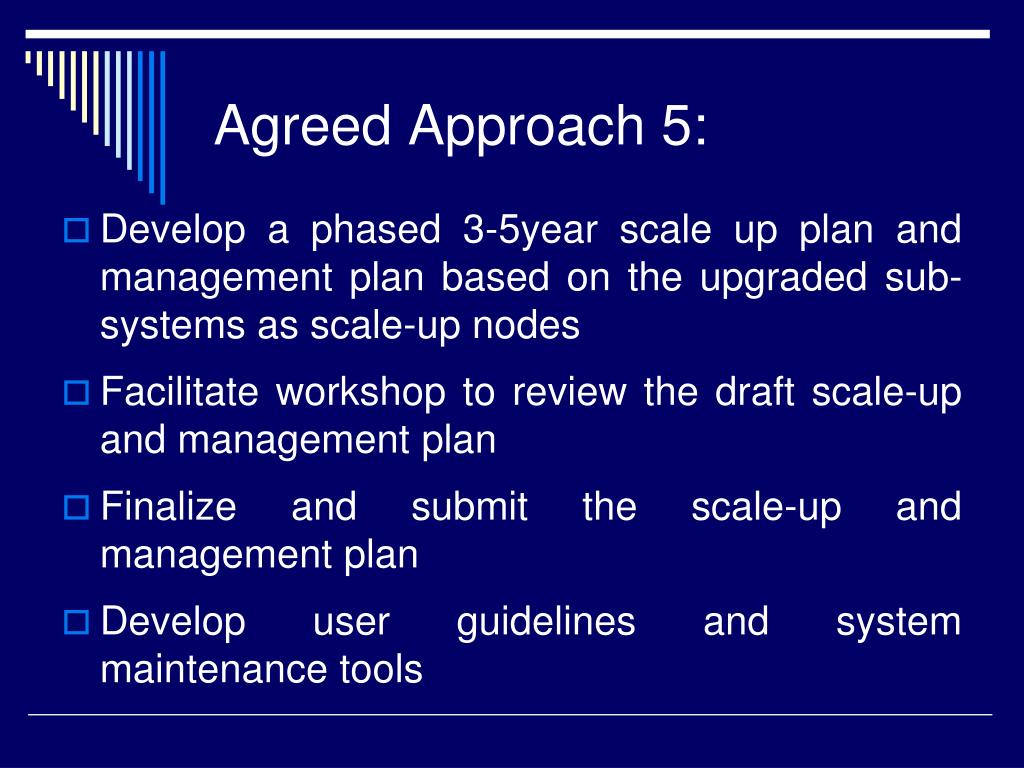 Agreed Approach 5:

Develop a phased 3-5year scale up plan and management plan based on the upgraded sub-systems as scale-up nodes

Facilitate workshop to review the draft scale-up and management plan

Finalize and submit the scale-up and management plan

Develop user guidelines and system maintenance tools